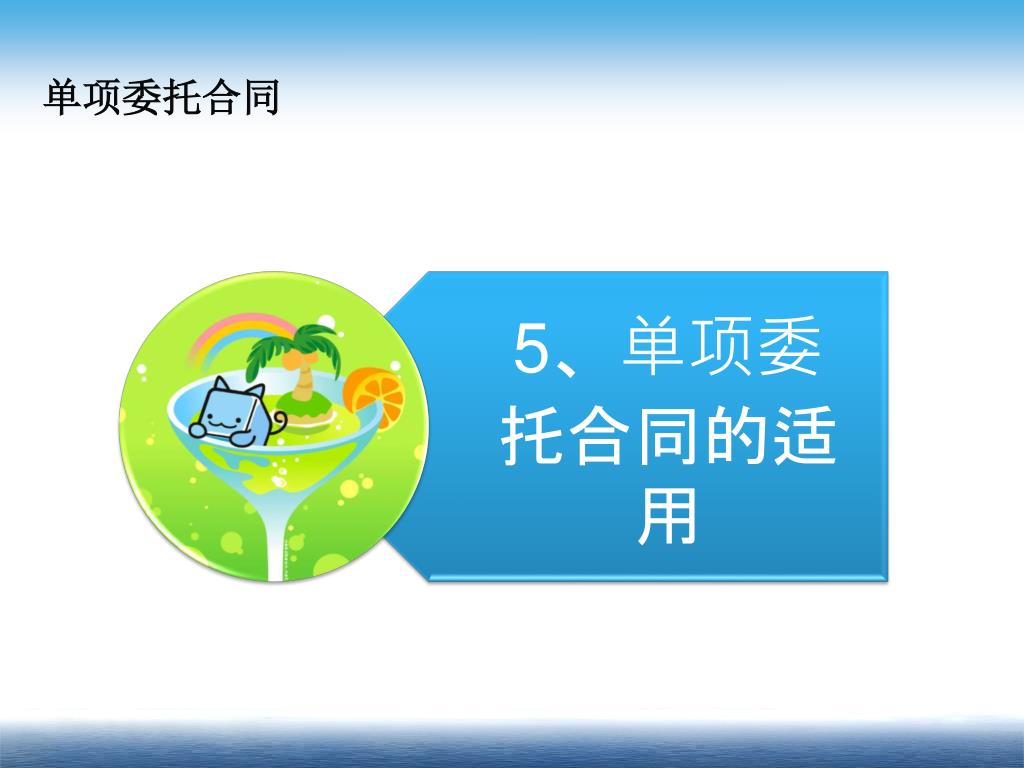 单项委托合同

5、单项委托合同的适用